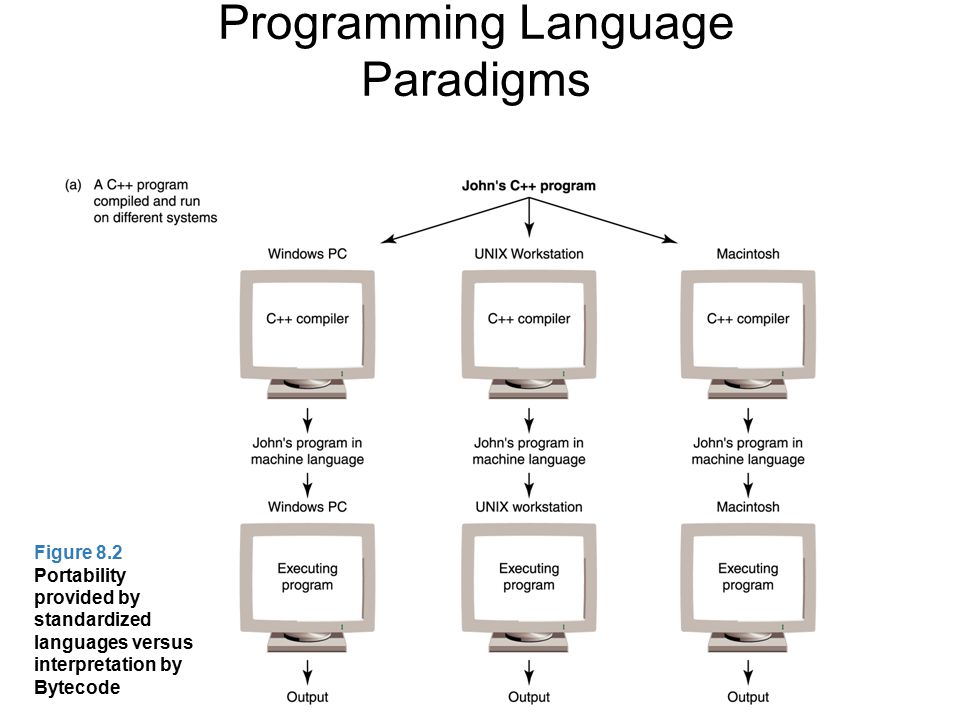 Programming Language Paradigms

(a) A C++ program compiled and run on different systems

John's C++ program

Windows PC

UNIX Workstation

Macintosh

C++ compiler

C++ compiler

C++ compiler

John's program in machine language

John's program in machine language

John's program in machine language

Windows PC

UNIX workstation

Macintosh

Executing program

Executing program

Executing program

Output

Output

Output

Figure 8.2
Portability provided by standardized languages versus interpretation by Bytecode